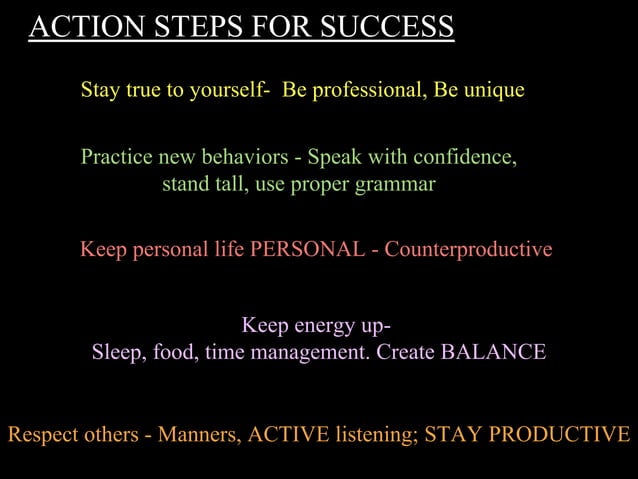 ACTION STEPS FOR SUCCESS

Stay true to yourself- Be professional, Be unique

Practice new behaviors - Speak with confidence, stand tall, use proper grammar

Keep personal life PERSONAL - Counterproductive

Keep energy up-
Sleep, food, time management. Create BALANCE

Respect others - Manners, ACTIVE listening; STAY PRODUCTIVE